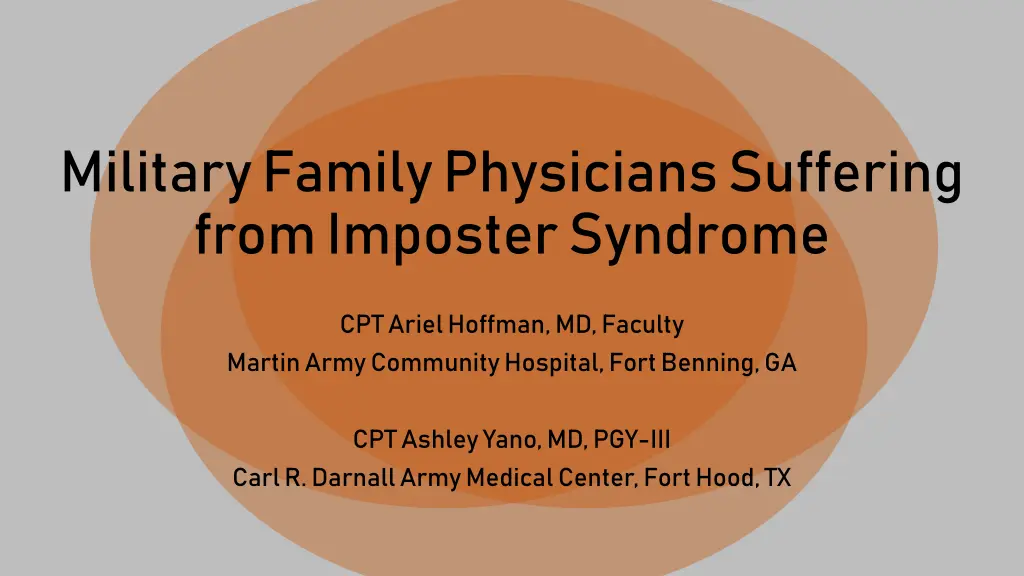 Military Family Physicians Suffering from Imposter Syndrome

CPT Ariel Hoffman, MD, Faculty
Martin Army Community Hospital, Fort Benning, GA

CPT Ashley Yano, MD, PGY-III
Carl R. Darnall Army Medical Center, Fort Hood, TX